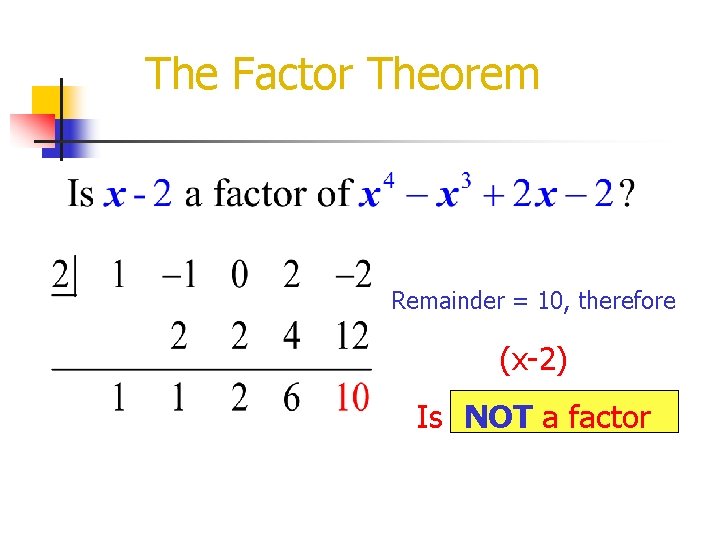 The Factor Theorem

Is $x - 2$ a factor of $x^4 - x^3 + 2x - 2$?

| 2 | 1 | −1 | 0 | 2 | −2 |
|---|---|---|---|---|---|
| | | 2 | 2 | 4 | 12 |
| | 1 | 1 | 2 | 6 | 10 |

Remainder = 10, therefore

(x-2)

Is NOT a factor